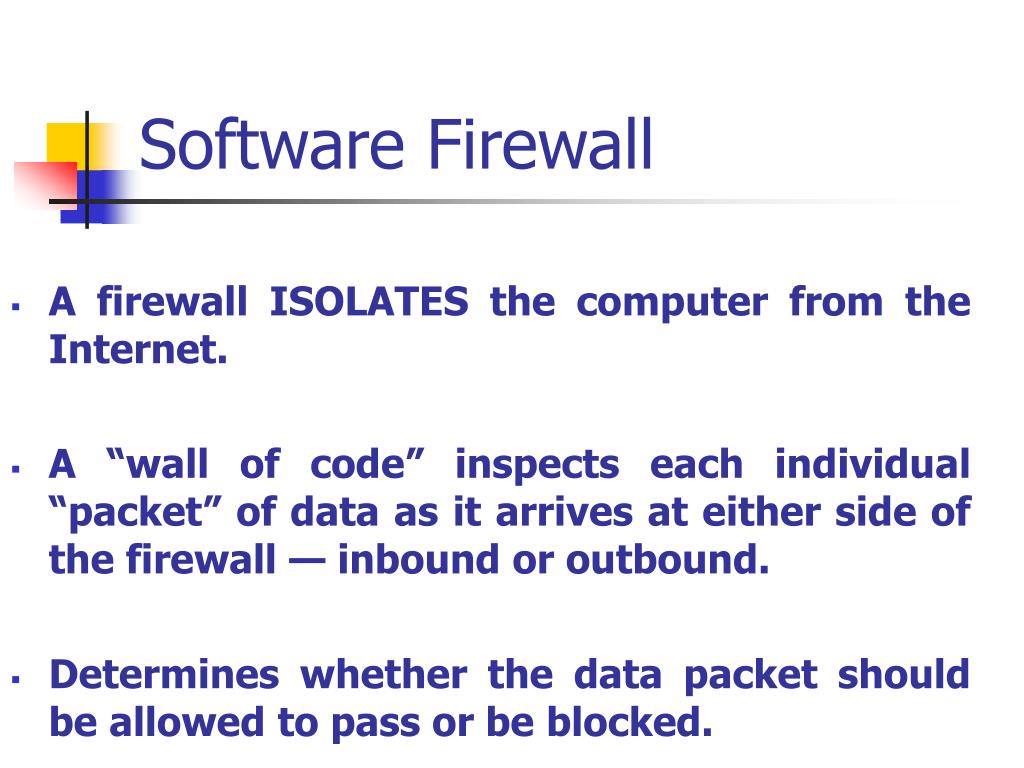 Software Firewall

▪ A firewall ISOLATES the computer from the Internet.

▪ A “wall of code” inspects each individual “packet” of data as it arrives at either side of the firewall — inbound or outbound.

▪ Determines whether the data packet should be allowed to pass or be blocked.